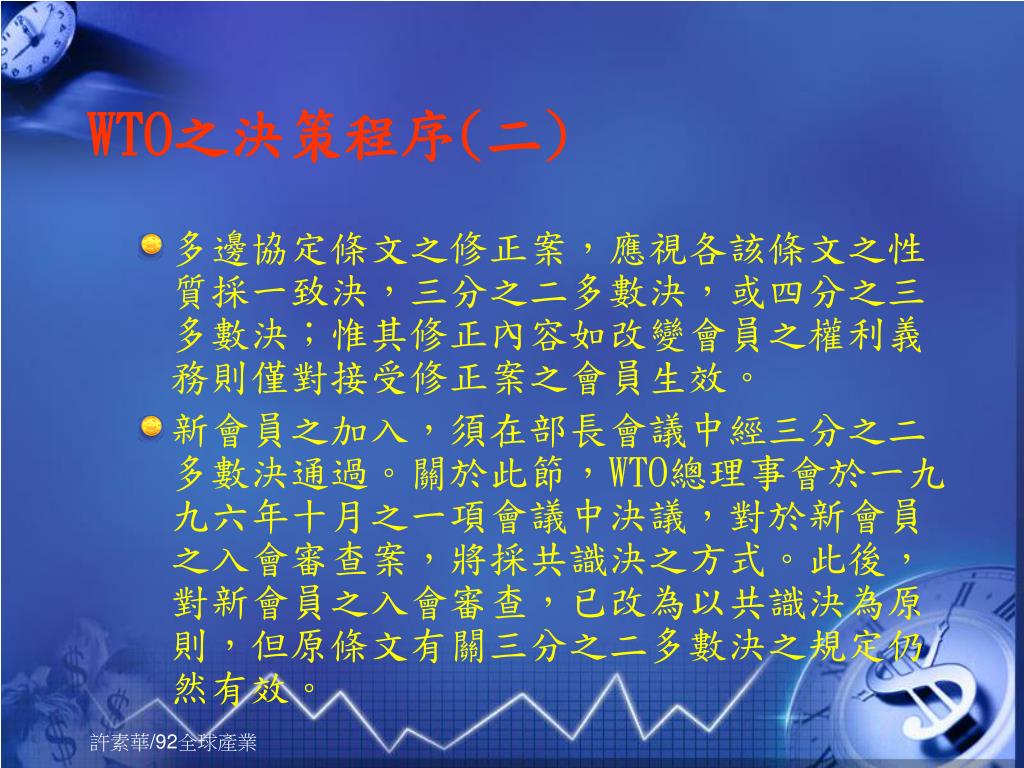 WTO之決策程序(二)

多邊協定條文之修正案，應視各該條文之性質採一致決，三分之二多數決，或四分之三多數決；惟其修正內容如改變會員之權利義務則僅對接受修正案之會員生效。

新會員之加入，須在部長會議中經三分之二多數決通過。關於此節，WTO總理事會於一九九六年十月之一項會議中決議，對於新會員之入會審查案，將採共識決之方式。此後，對新會員之入會審查，已改為以共識決為原則，但原條文有關三分之二多數決之規定仍然有效。

許素華/92全球產業